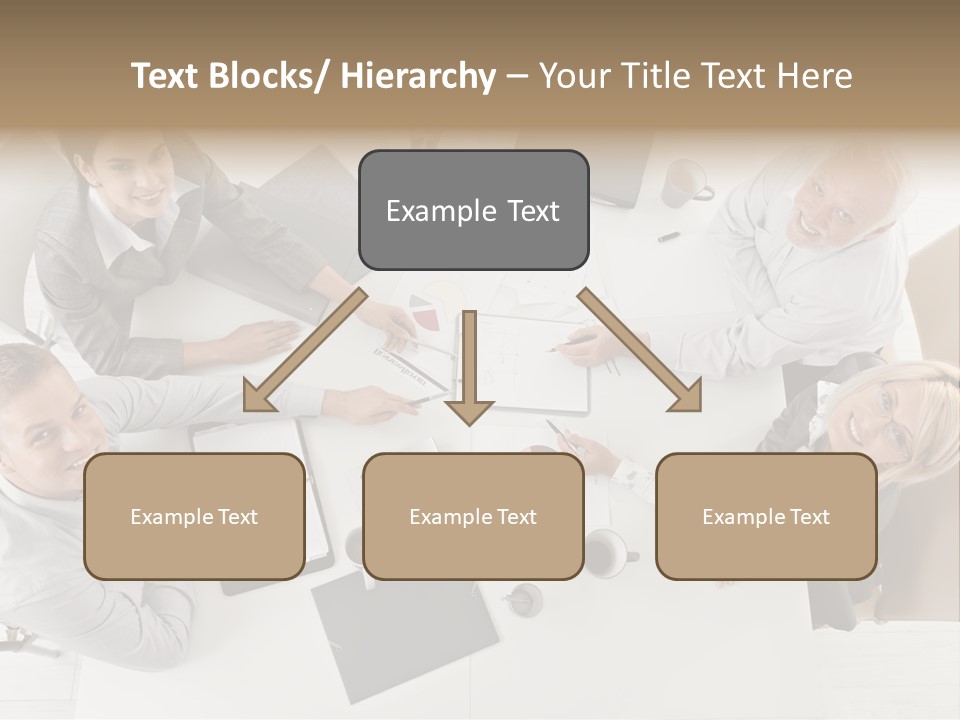 Text Blocks/ Hierarchy – Your Title Text Here

Example Text

Example Text

Example Text

Example Text